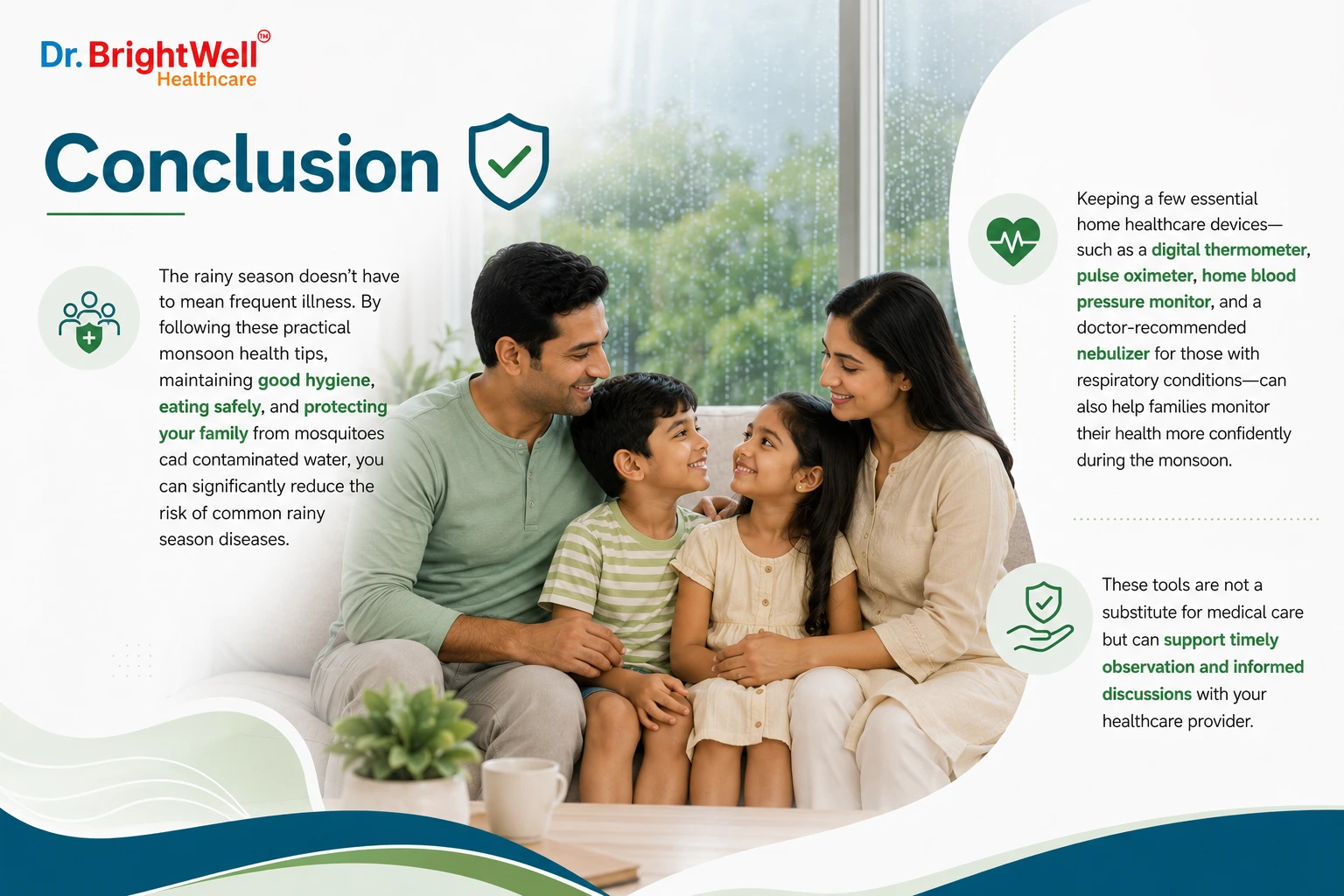 Dr. BrightWell™
Healthcare

Conclusion

The rainy season doesn't have to mean frequent illness. By following these practical monsoon health tips, maintaining good hygiene, eating safely, and protecting your family from mosquitoes cad contaminated water, you can significantly reduce the risk of common rainy season diseases.

Keeping a few essential home healthcare devices—such as a digital thermometer, pulse oximeter, home blood pressure monitor, and a doctor-recommended nebulizer for those with respiratory conditions—can also help families monitor their health more confidently during the monsoon.

These tools are not a substitute for medical care but can support timely observation and informed discussions with your healthcare provider.